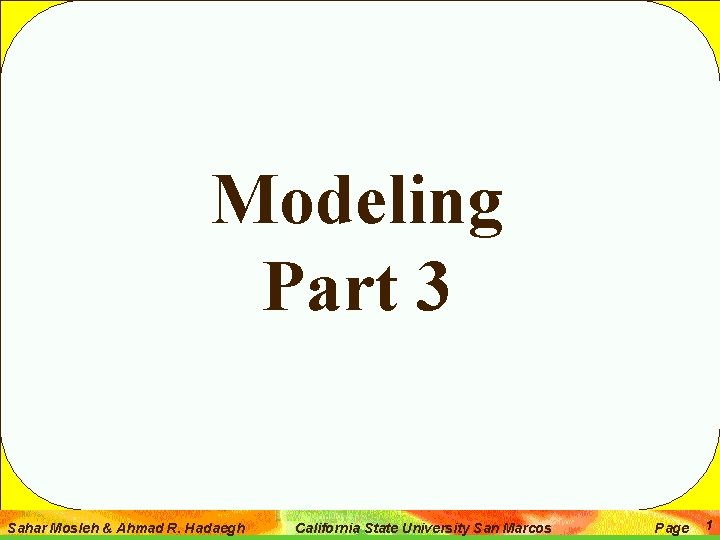 Modeling
Part 3

Sahar Mosleh & Ahmad R. Hadaegh California State University San Marcos Page 1